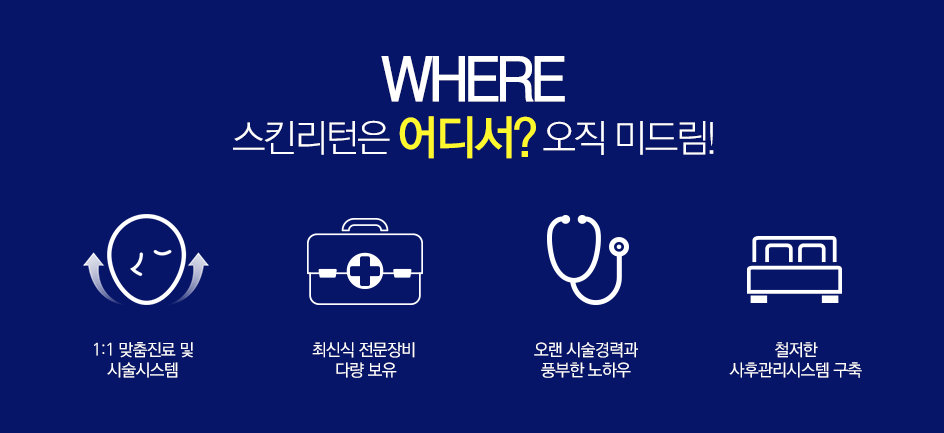 WHERE
스킨리턴은 어디서? 오직 미드림!

1:1 맞춤진료 및 시술시스템

최신식 전문장비 다량 보유

오랜 시술경력과 풍부한 노하우

철저한 사후관리시스템 구축